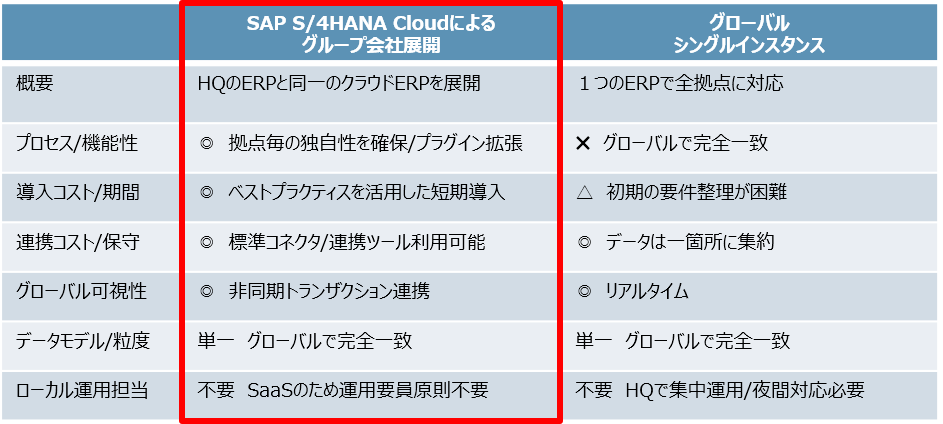 | | SAP S/4HANA Cloudによる グループ会社展開 | グローバル シングルインスタンス |
|---|---|---|
| 概要 | HQのERPと同一のクラウドERPを展開 | 1つのERPで全拠点に対応 |
| プロセス/機能性 | ◎ 拠点毎の独自性を確保/プラグイン拡張 | ✕ グローバルで完全一致 |
| 導入コスト/期間 | ◎ ベストプラクティスを活用した短期導入 | △ 初期の要件整理が困難 |
| 連携コスト/保守 | ◎ 標準コネクタ/連携ツール利用可能 | ◎ データは一箇所に集約 |
| グローバル可視性 | ◎ 非同期トランザクション連携 | ◎ リアルタイム |
| データモデル/粒度 | 単一 グローバルで完全一致 | 単一 グローバルで完全一致 |
| ローカル運用担当 | 不要 SaaSのため運用要員原則不要 | 不要 HQで集中運用/夜間対応必要 |